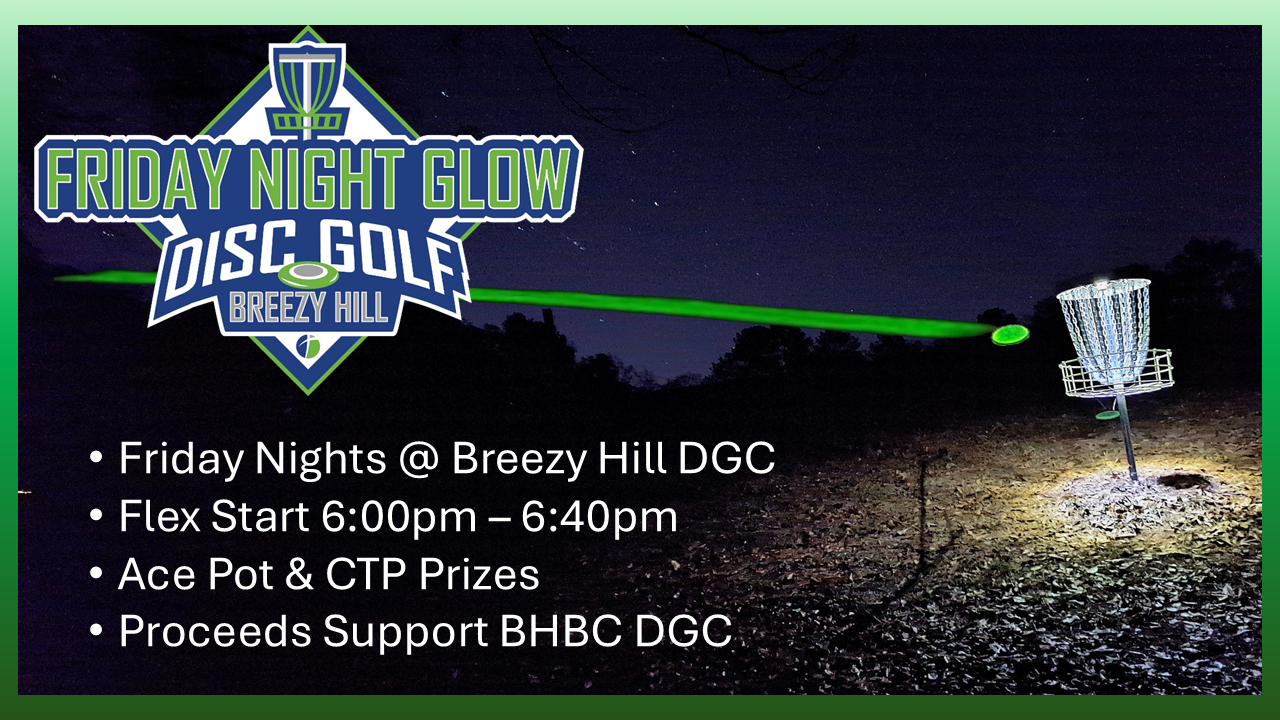 FRIDAY NIGHT GLOW
DISC GOLF
BREEZY HILL

• Friday Nights @ Breezy Hill DGC
• Flex Start 6:00pm – 6:40pm
• Ace Pot & CTP Prizes
• Proceeds Support BHBC DGC